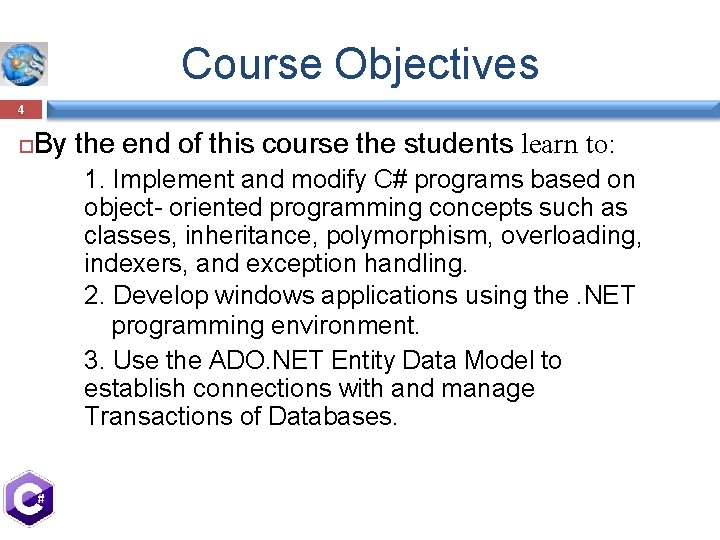 Course Objectives

4

By the end of this course the students learn to:

1. Implement and modify C# programs based on object- oriented programming concepts such as classes, inheritance, polymorphism, overloading, indexers, and exception handling.

2. Develop windows applications using the .NET programming environment.

3. Use the ADO.NET Entity Data Model to establish connections with and manage Transactions of Databases.

C#